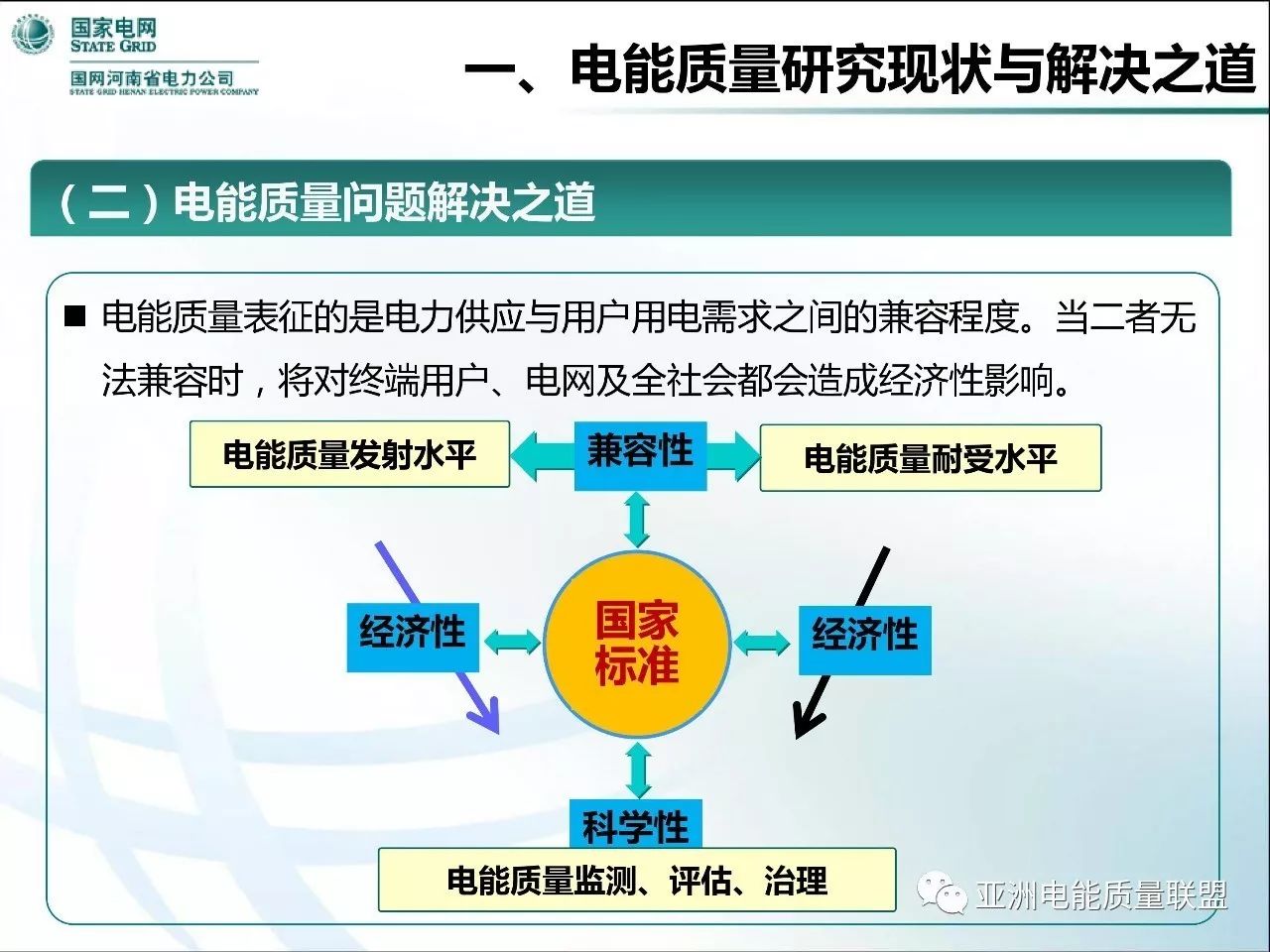 国家电网
STATE GRID
国网河南省电力公司
STATE GRID HENAN ELECTRIC POWER COMPANY

一、电能质量研究现状与解决之道

（二）电能质量问题解决之道

■ 电能质量表征的是电力供应与用户用电需求之间的兼容程度。当二者无法兼容时，将对终端用户、电网及全社会都会造成经济性影响。

电能质量发射水平

兼容性

电能质量耐受水平

经济性

国家标准

经济性

科学性

电能质量监测、评估、治理

亚洲电能质量联盟